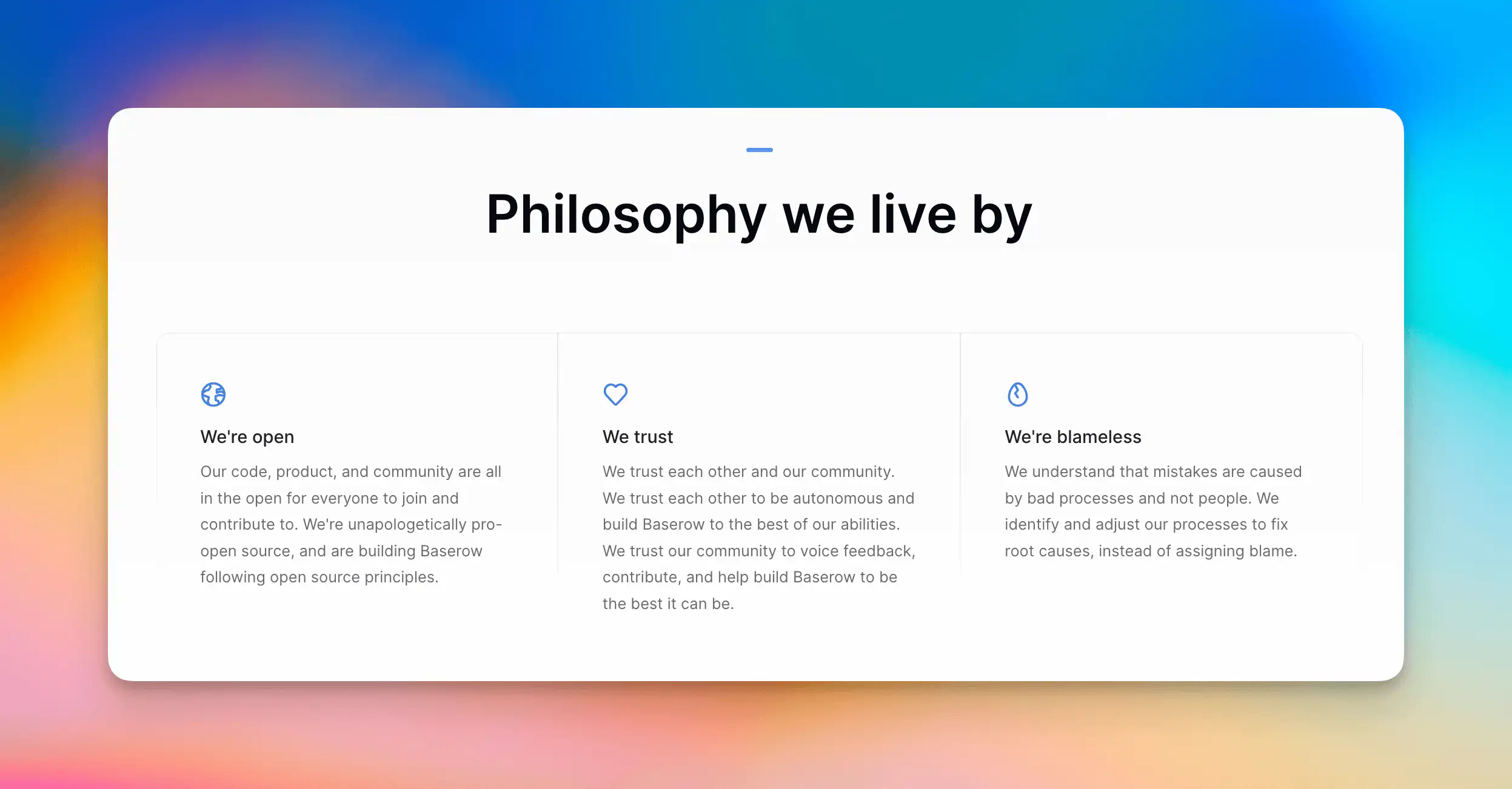 Philosophy we live by

We're open

Our code, product, and community are all in the open for everyone to join and contribute to. We're unapologetically pro-open source, and are building Baserow following open source principles.

We trust

We trust each other and our community. We trust each other to be autonomous and build Baserow to the best of our abilities. We trust our community to voice feedback, contribute, and help build Baserow to be the best it can be.

We're blameless

We understand that mistakes are caused by bad processes and not people. We identify and adjust our processes to fix root causes, instead of assigning blame.